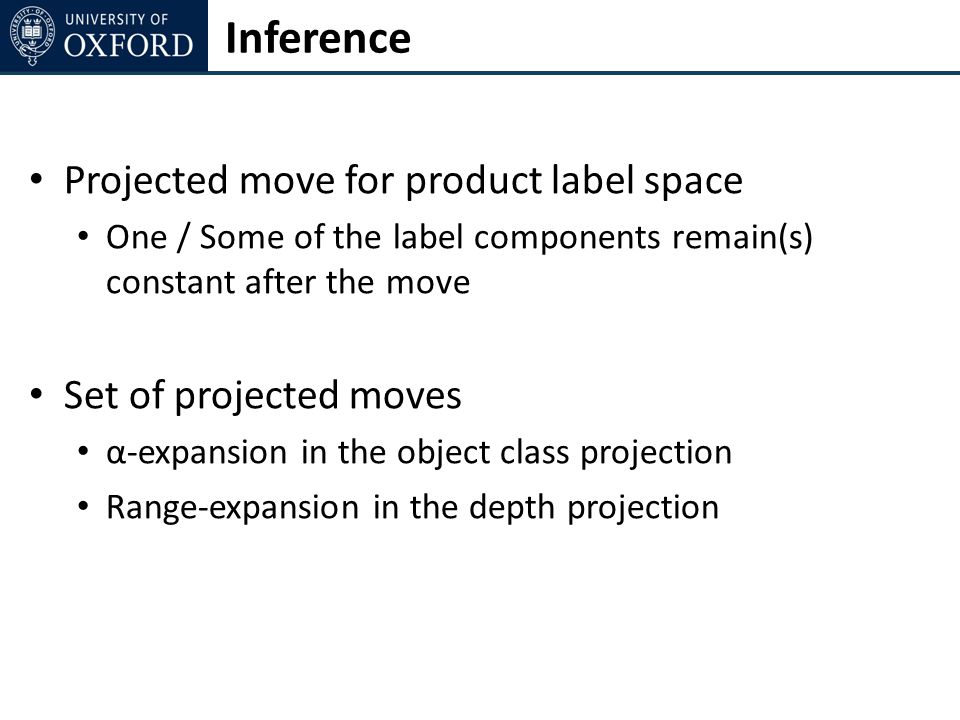 UNIVERSITY OF OXFORD

Inference

• Projected move for product label space
  • One / Some of the label components remain(s) constant after the move

• Set of projected moves
  • α-expansion in the object class projection
  • Range-expansion in the depth projection